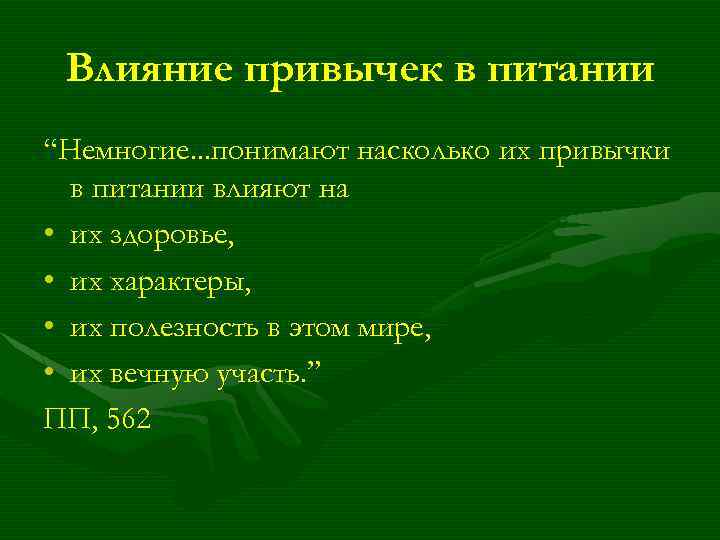 Влияние привычек в питании

“Немногие...понимают насколько их привычки в питании влияют на

• их здоровье,
• их характеры,
• их полезность в этом мире,
• их вечную участь.”

ПП, 562